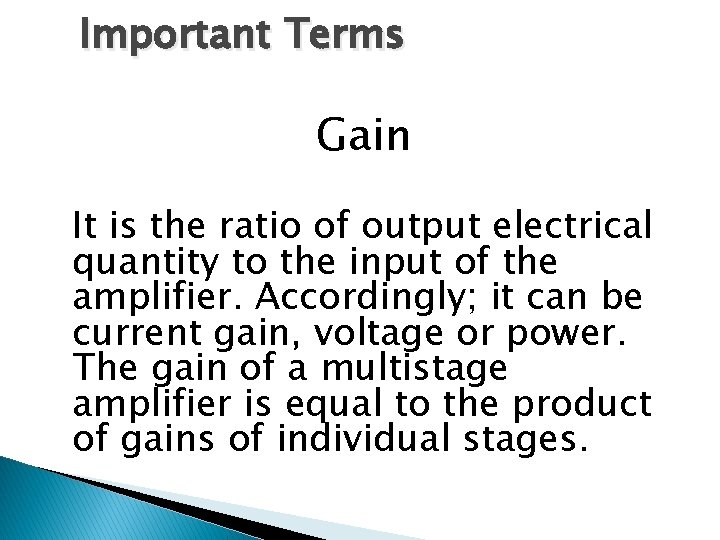 Important Terms

Gain

It is the ratio of output electrical quantity to the input of the amplifier. Accordingly; it can be current gain, voltage or power. The gain of a multistage amplifier is equal to the product of gains of individual stages.